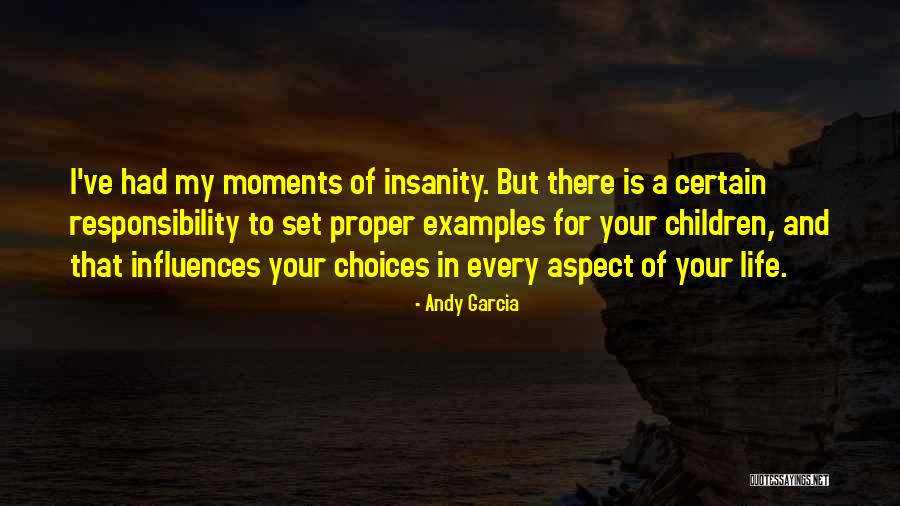 I've had my moments of insanity. But there is a certain responsibility to set proper examples for your children, and that influences your choices in every aspect of your life.

- Andy Garcia

QUOTESSAYINGS.NET